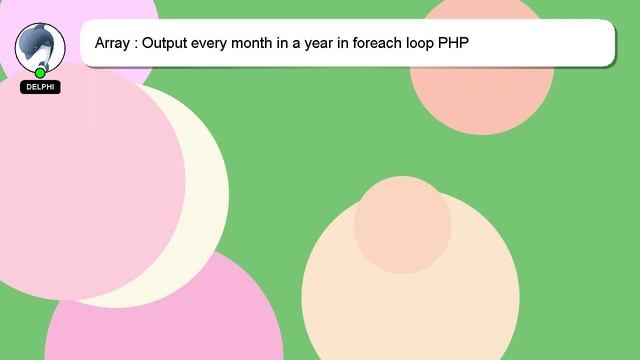 DELPHI

Array : Output every month in a year in foreach loop PHP